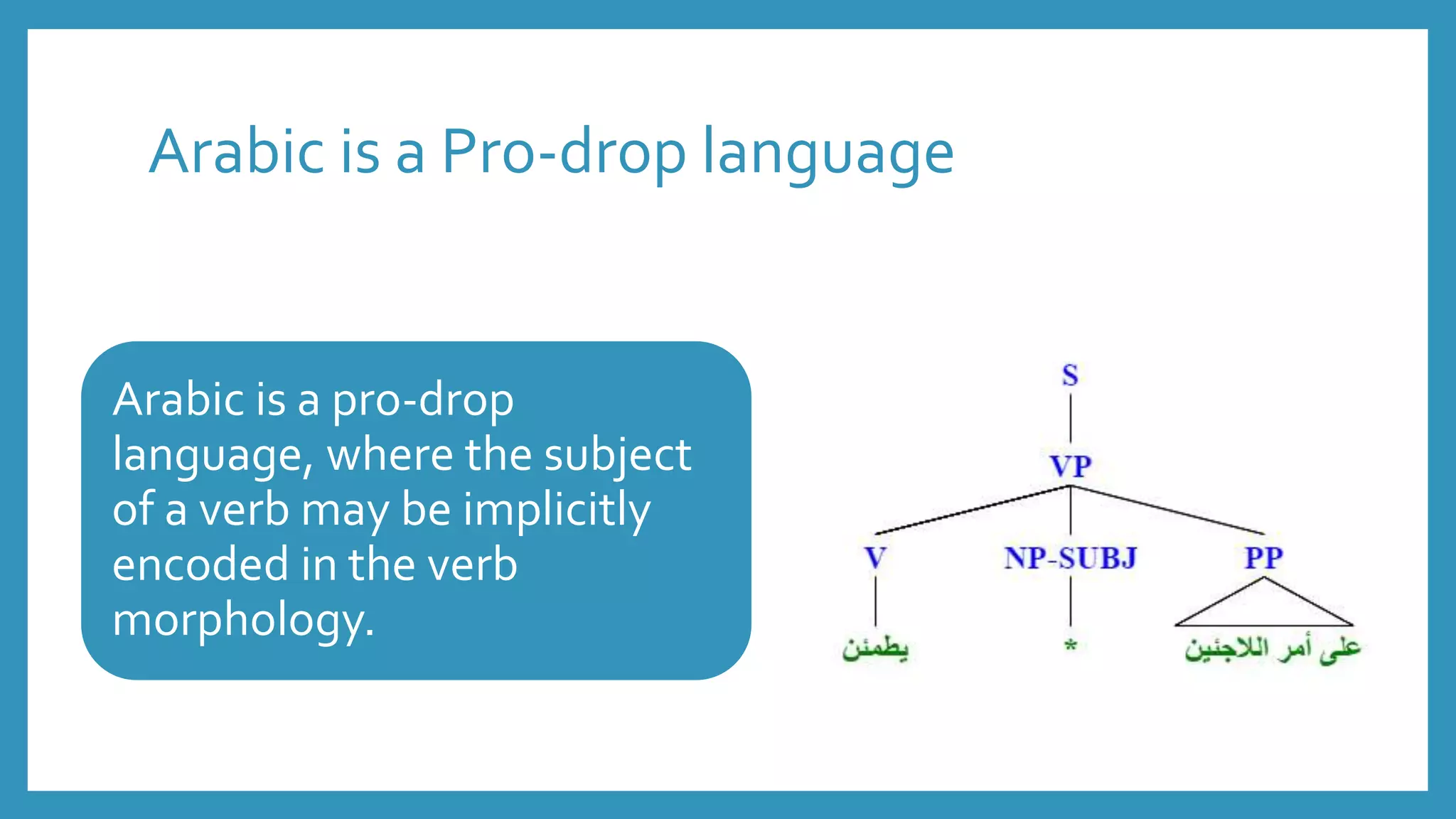 Arabic is a Pro-drop language

Arabic is a pro-drop language, where the subject of a verb may be implicitly encoded in the verb morphology.

S
VP
V
NP-SUBJ
PP
يطمئن
*
على أمر اللاجئين